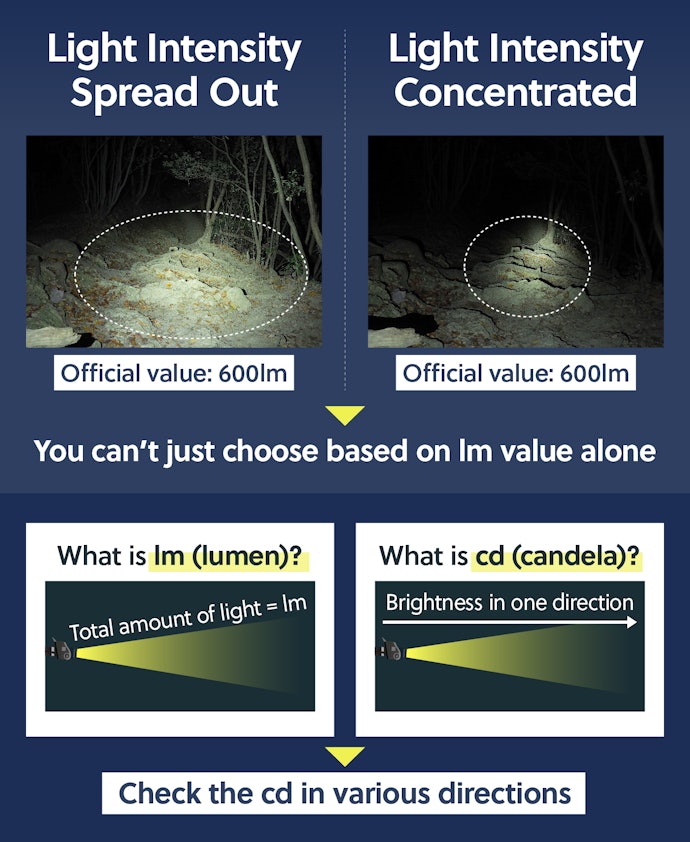 Light Intensity Spread Out

Official value: 600lm

Light Intensity Concentrated

Official value: 600lm

You can't just choose based on lm value alone

What is lm (lumen)?

Total amount of light = lm

What is cd (candela)?

Brightness in one direction

Check the cd in various directions